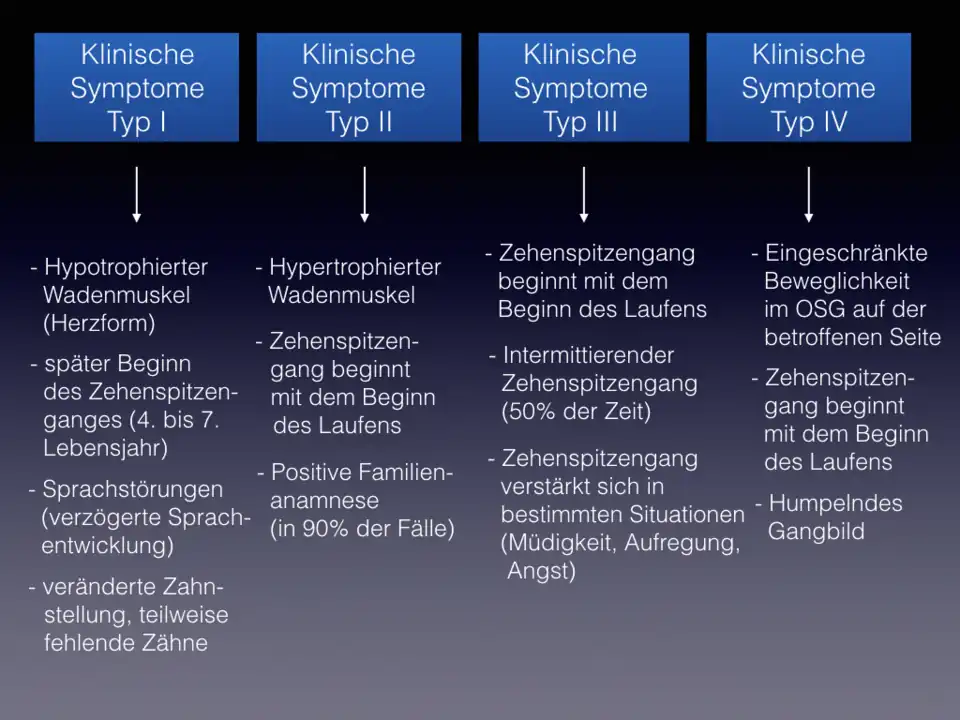 Klinische Symptome Typ I

- Hypotrophierter Wadenmuskel (Herzform)

- später Beginn des Zehenspitzenganges (4. bis 7. Lebensjahr)

- Sprachstörungen (verzögerte Sprachentwicklung)

- veränderte Zahnstellung, teilweise fehlende Zähne

Klinische Symptome Typ II

- Hypertrophierter Wadenmuskel

- Zehenspitzengang beginnt mit dem Beginn des Laufens

- Positive Familienanamnese (in 90% der Fälle)

Klinische Symptome Typ III

- Zehenspitzengang beginnt mit dem Beginn des Laufens

- Intermittierender Zehenspitzengang (50% der Zeit)

- Zehenspitzengang verstärkt sich in bestimmten Situationen (Müdigkeit, Aufregung, Angst)

Klinische Symptome Typ IV

- Eingeschränkte Beweglichkeit im OSG auf der betroffenen Seite

- Zehenspitzengang beginnt mit dem Beginn des Laufens

- Humpelndes Gangbild